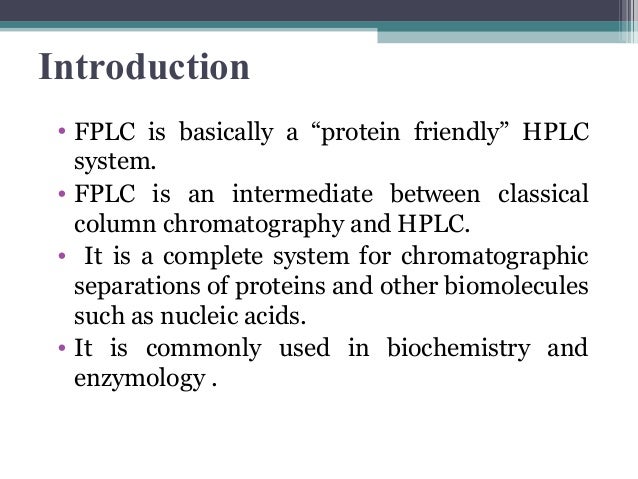 Introduction

• FPLC is basically a “protein friendly” HPLC system.

• FPLC is an intermediate between classical column chromatography and HPLC.

• It is a complete system for chromatographic separations of proteins and other biomolecules such as nucleic acids.

• It is commonly used in biochemistry and enzymology .